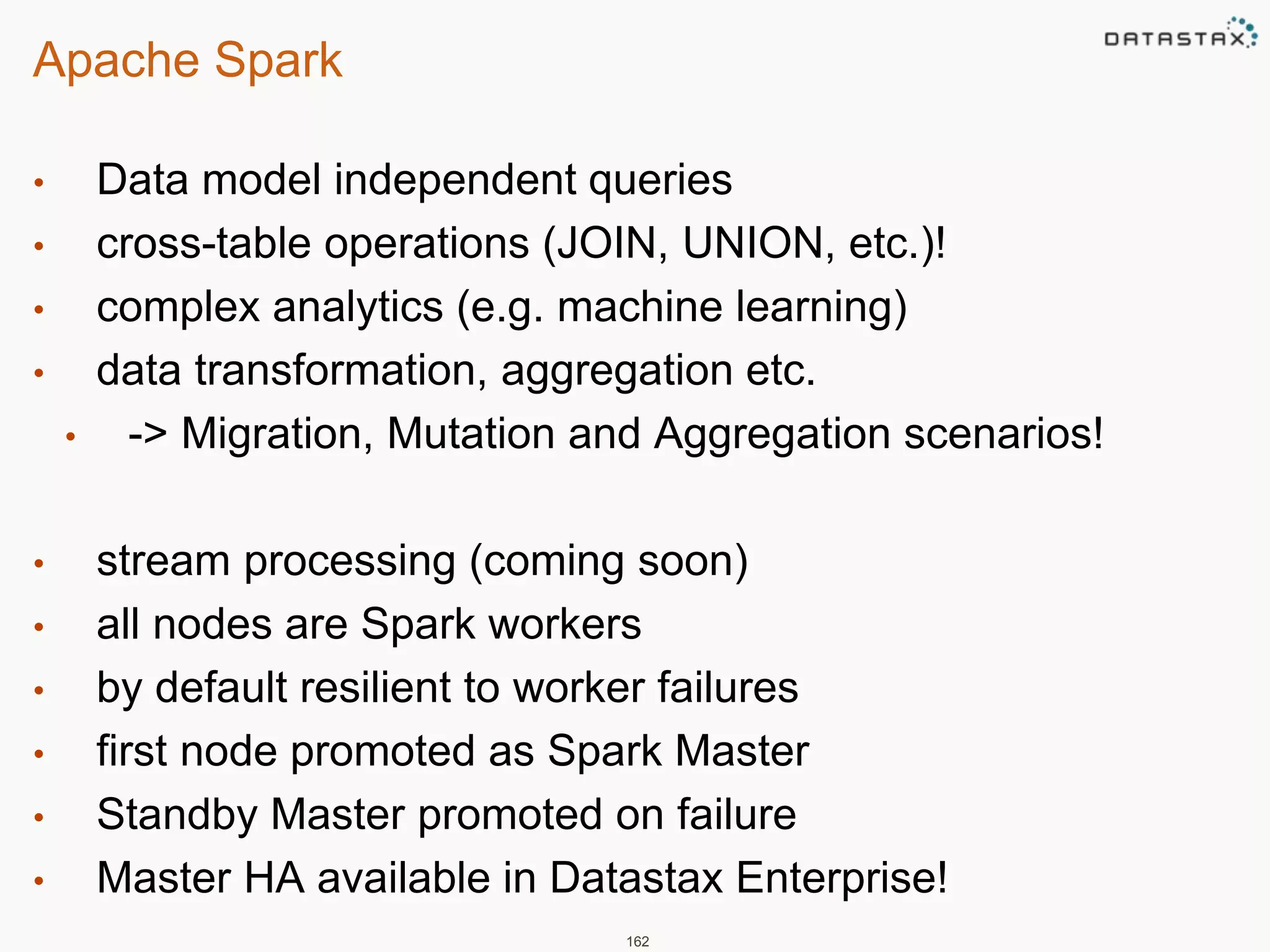 Apache Spark

DATASTAX

• Data model independent queries
• cross-table operations (JOIN, UNION, etc.)!
• complex analytics (e.g. machine learning)
• data transformation, aggregation etc.
  • -> Migration, Mutation and Aggregation scenarios!

• stream processing (coming soon)
• all nodes are Spark workers
• by default resilient to worker failures
• first node promoted as Spark Master
• Standby Master promoted on failure
• Master HA available in Datastax Enterprise!

162